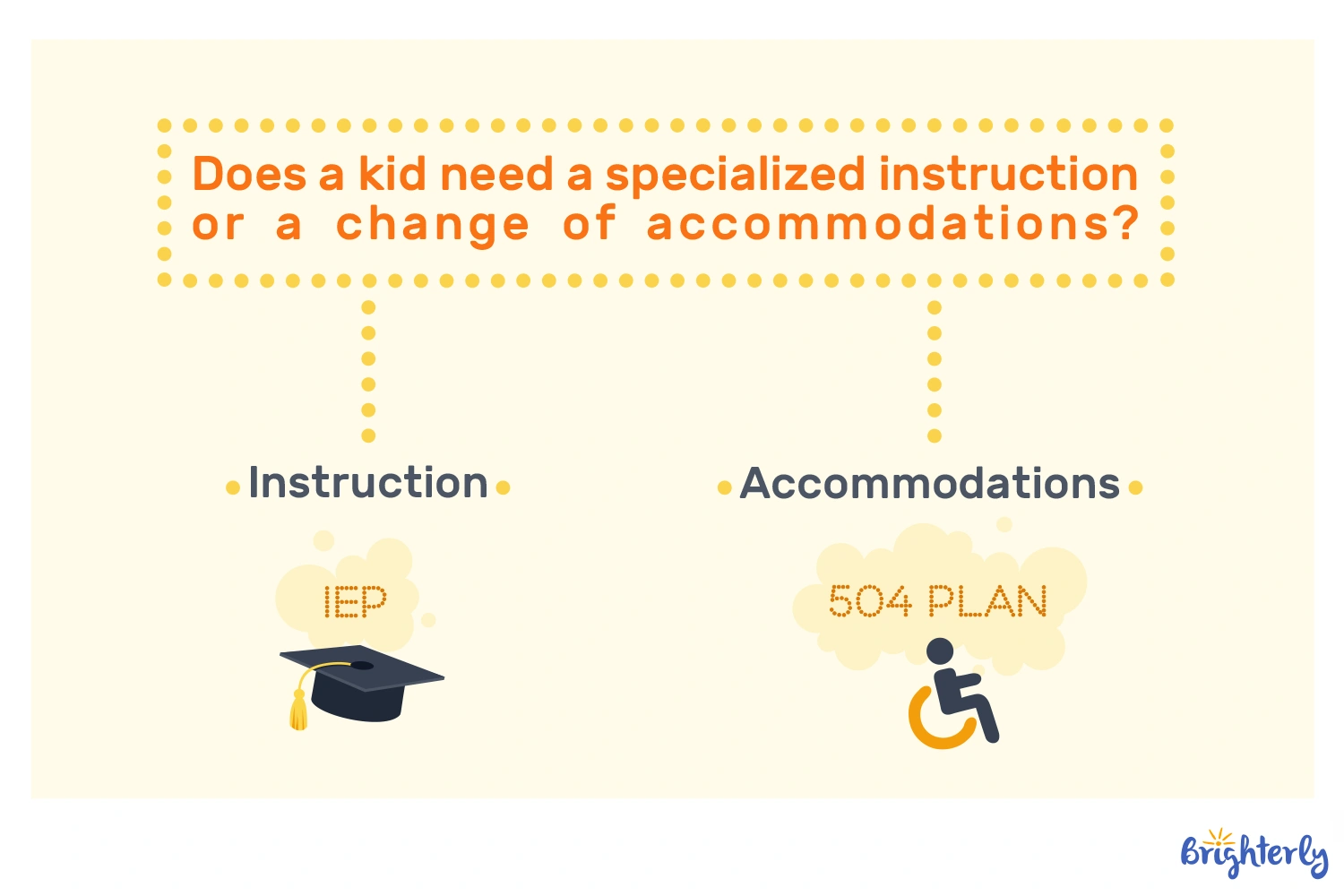 Does a kid need a specialized instruction or a change of accommodations?

Instruction

IEP

Accommodations

504 PLAN

Brighterly